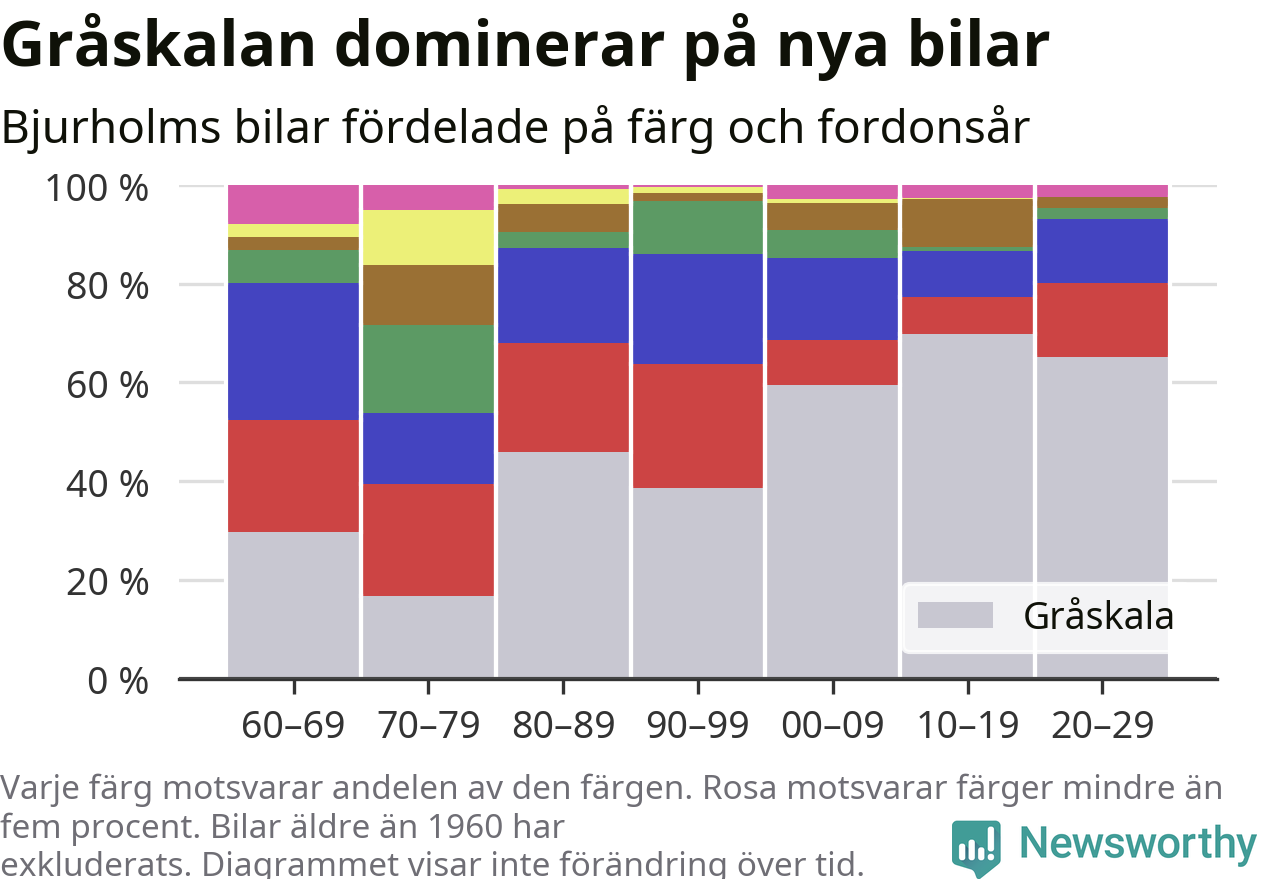 Gråskalan dominerar på nya bilar

Bjurholms bilar fördelade på färg och fordonsår

100 %
80 %
60 %
40 %
20 %
0 %

Gråskala

60–69
70–79
80–89
90–99
00–09
10–19
20–29

Varje färg motsvarar andelen av den färgen. Rosa motsvarar färger mindre än fem procent. Bilar äldre än 1960 har exkluderats. Diagrammet visar inte förändring över tid.

Newsworthy